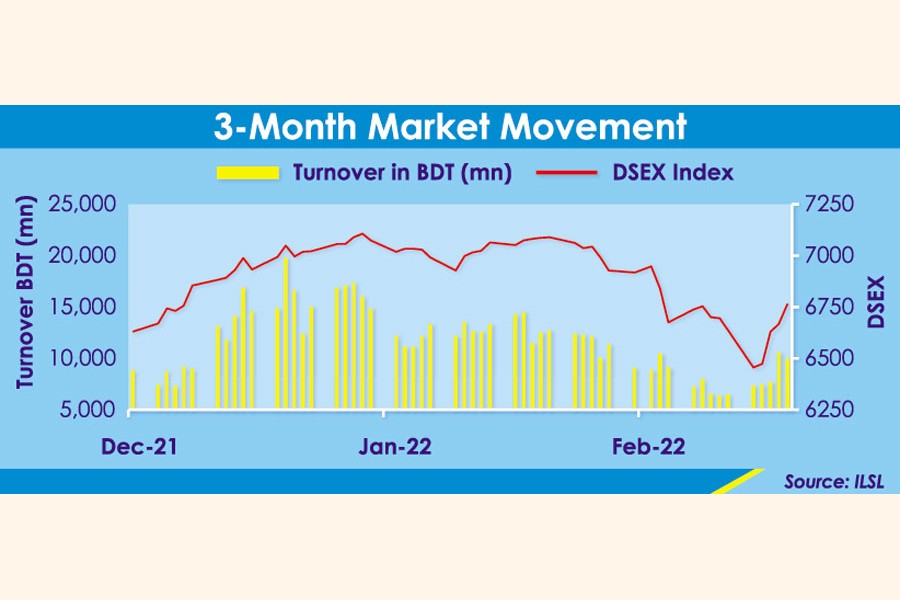 3-Month Market Movement

Turnover in BDT (mn)
DSEX Index

Turnover BDT (mn)
25,000
20,000
15,000
10,000
5,000

7250
7000
6750
6500
6250
DSEX

Dec-21
Jan-22
Feb-22

Source: ILSL